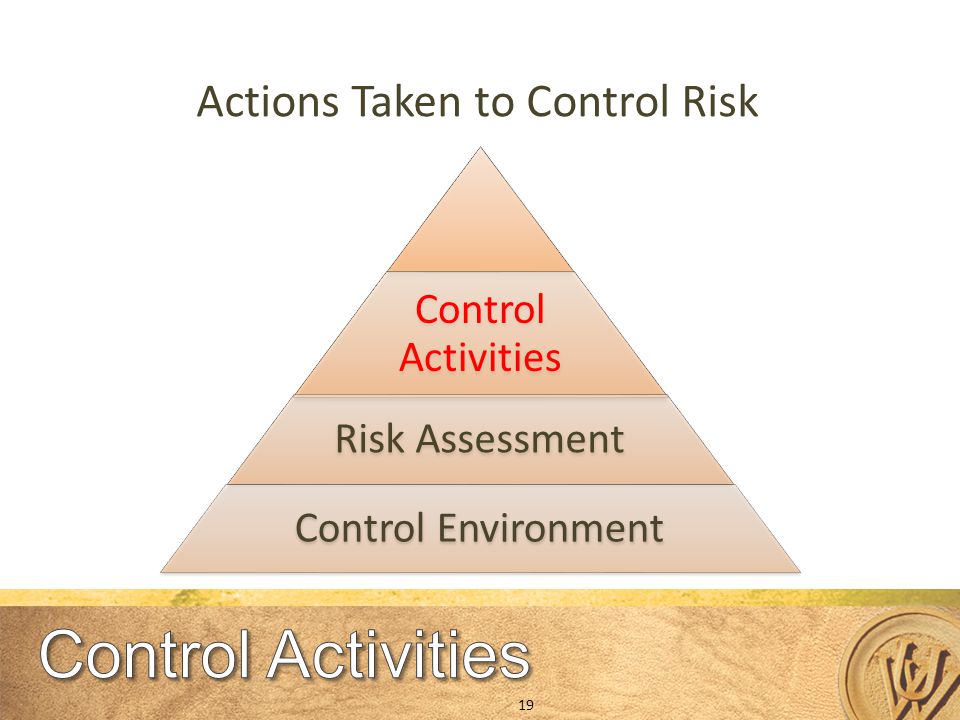 Actions Taken to Control Risk

Control Activities

Risk Assessment

Control Environment

Control Activities

19